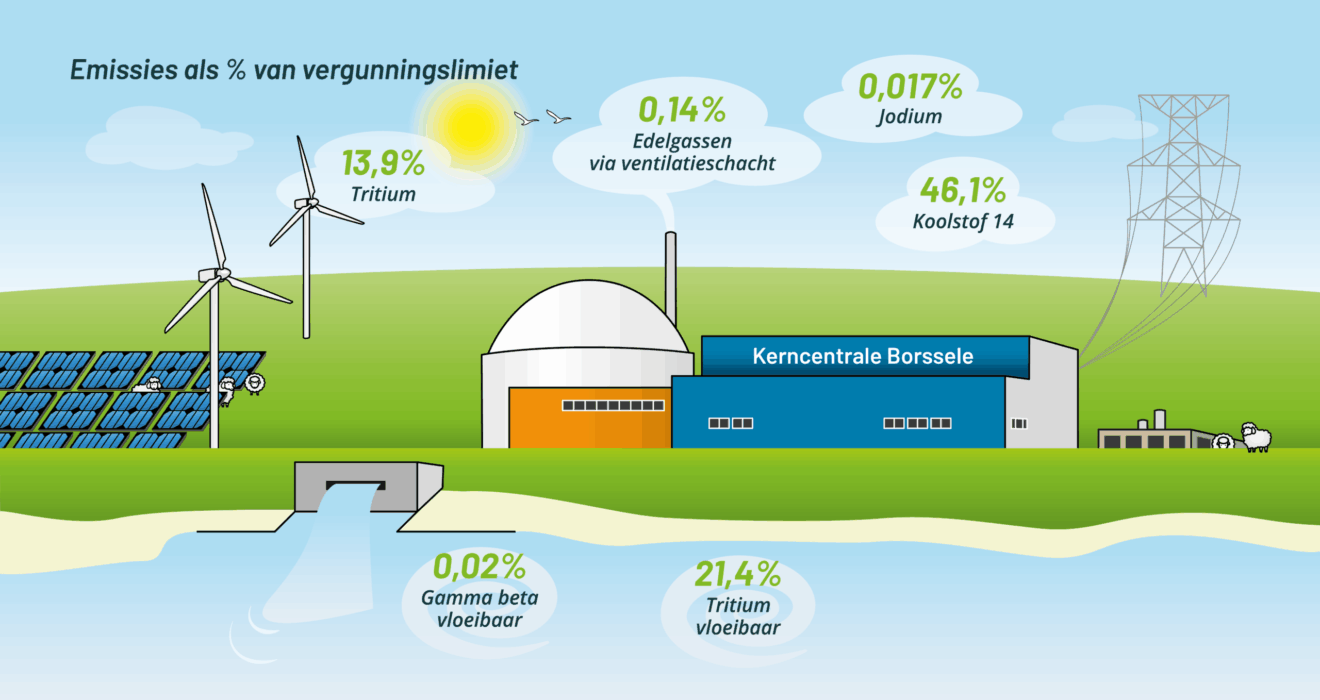 Emissies als % van vergunningslimiet

13,9%
Tritium

0,14%
Edelgassen via ventilatieschacht

0,017%
Jodium

46,1%
Koolstof 14

Kerncentrale Borssele

0,02%
Gamma beta vloeibaar

21,4%
Tritium vloeibaar